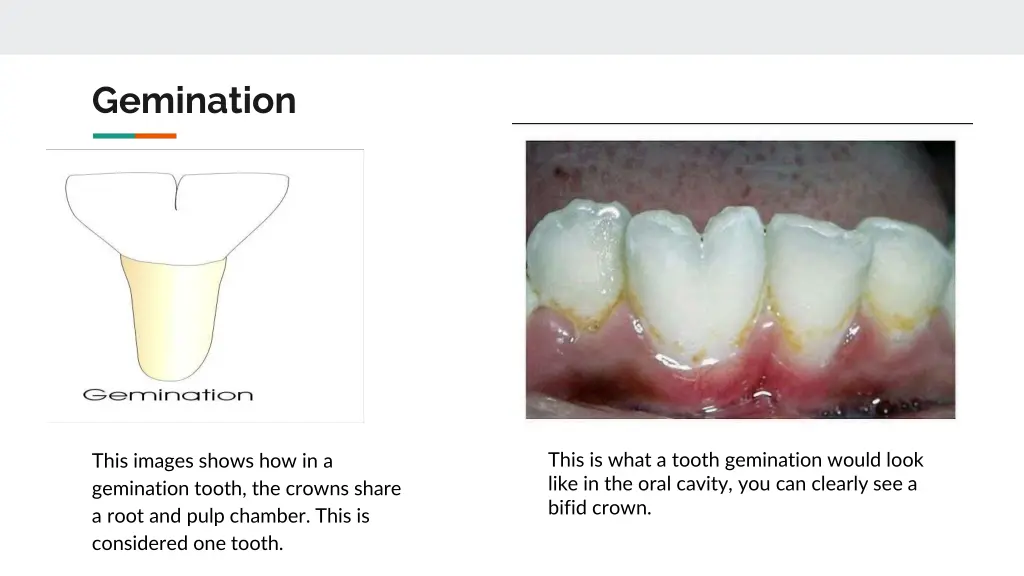 Gemination

Gemination

This images shows how in a gemination tooth, the crowns share a root and pulp chamber. This is considered one tooth.

This is what a tooth gemination would look like in the oral cavity, you can clearly see a bifid crown.